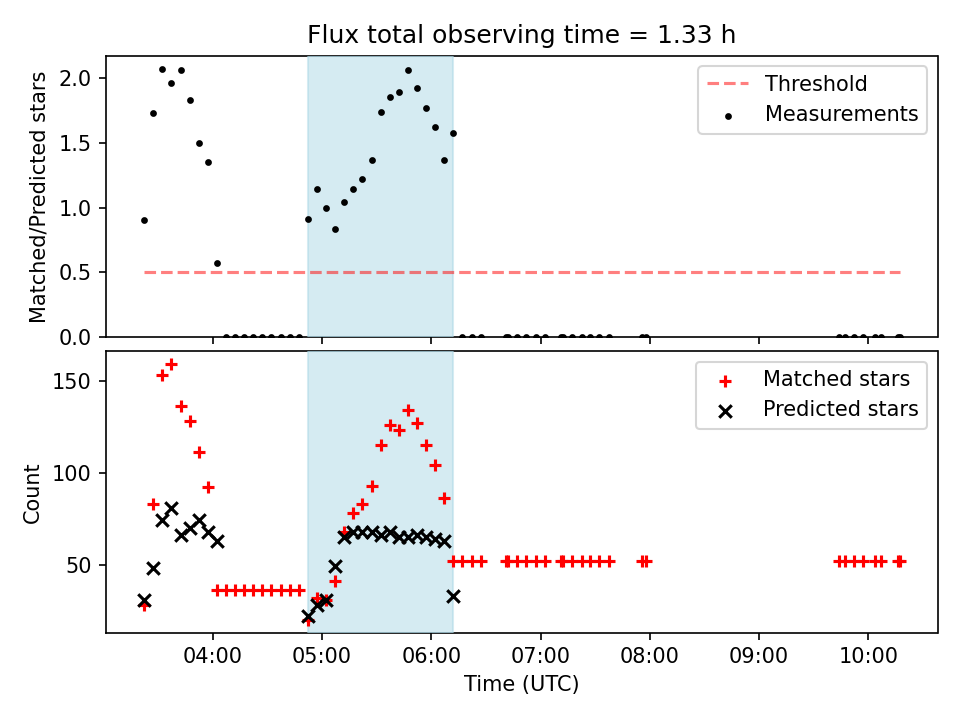 Flux total observing time = 1.33 h

Matched/Predicted stars

2.0
1.5
1.0
0.5
0.0

Threshold
Measurements

Count

150
100
50

Matched stars
Predicted stars

04:00
05:00
06:00
07:00
08:00
09:00
10:00

Time (UTC)